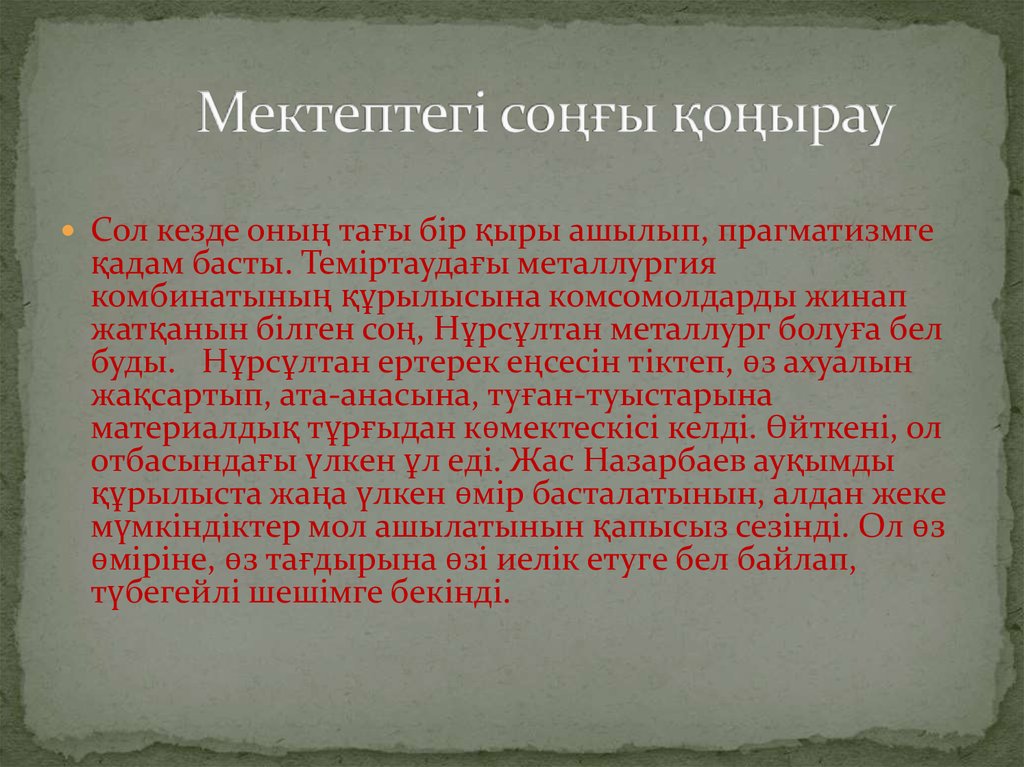 Мектептегі соңғы қоңырау

Сол кезде оның тағы бір қыры ашылып, прагматизмге қадам басты. Теміртаудағы металлургия комбинатының құрылысына комсомолдарды жинап жатқанын білген соң, Нұрсұлтан металлург болуға бел буды. Нұрсұлтан ертерек еңсесін тіктеп, өз ахуалын жақсартып, ата-анасына, туған-туыстарына материалдық тұрғыдан көмектескісі келді. Өйткені, ол отбасындағы үлкен ұл еді. Жас Назарбаев ауқымды құрылыста жаңа үлкен өмір басталатынын, алдан жеке мүмкіндіктер мол ашылатынын қапысыз сезінді. Ол өз өміріне, өз тағдырына өзі иелік етуге бел байлап, түбегейлі шешімге бекінді.